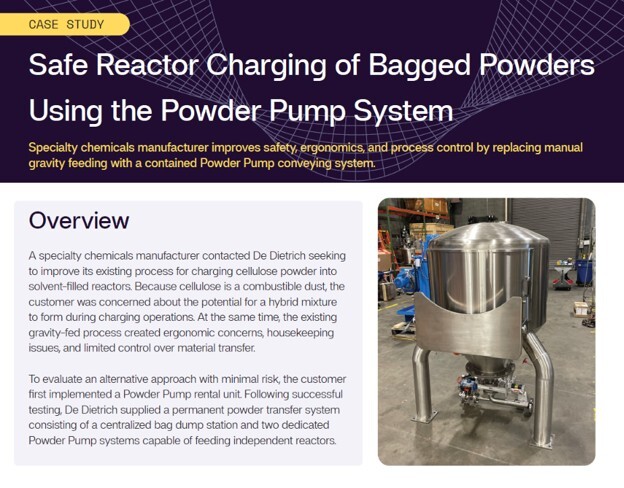 CASE STUDY

Safe Reactor Charging of Bagged Powders Using the Powder Pump System

Specialty chemicals manufacturer improves safety, ergonomics, and process control by replacing manual gravity feeding with a contained Powder Pump conveying system.

Overview

A specialty chemicals manufacturer contacted De Dietrich seeking to improve its existing process for charging cellulose powder into solvent-filled reactors. Because cellulose is a combustible dust, the customer was concerned about the potential for a hybrid mixture to form during charging operations. At the same time, the existing gravity-fed process created ergonomic concerns, housekeeping issues, and limited control over material transfer.

To evaluate an alternative approach with minimal risk, the customer first implemented a Powder Pump rental unit. Following successful testing, De Dietrich supplied a permanent powder transfer system consisting of a centralized bag dump station and two dedicated Powder Pump systems capable of feeding independent reactors.